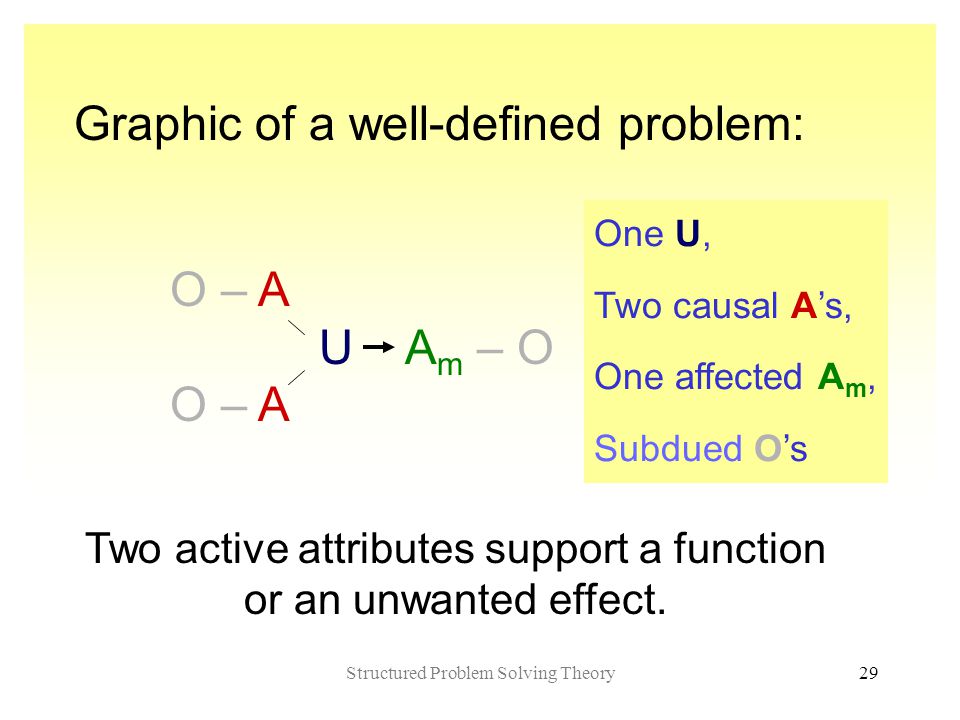 Graphic of a well-defined problem:

O – A
U → $A_m$ – O
O – A

One U,

Two causal A's,

One affected $A_m$,

Subdued O's

Two active attributes support a function or an unwanted effect.

Structured Problem Solving Theory

29